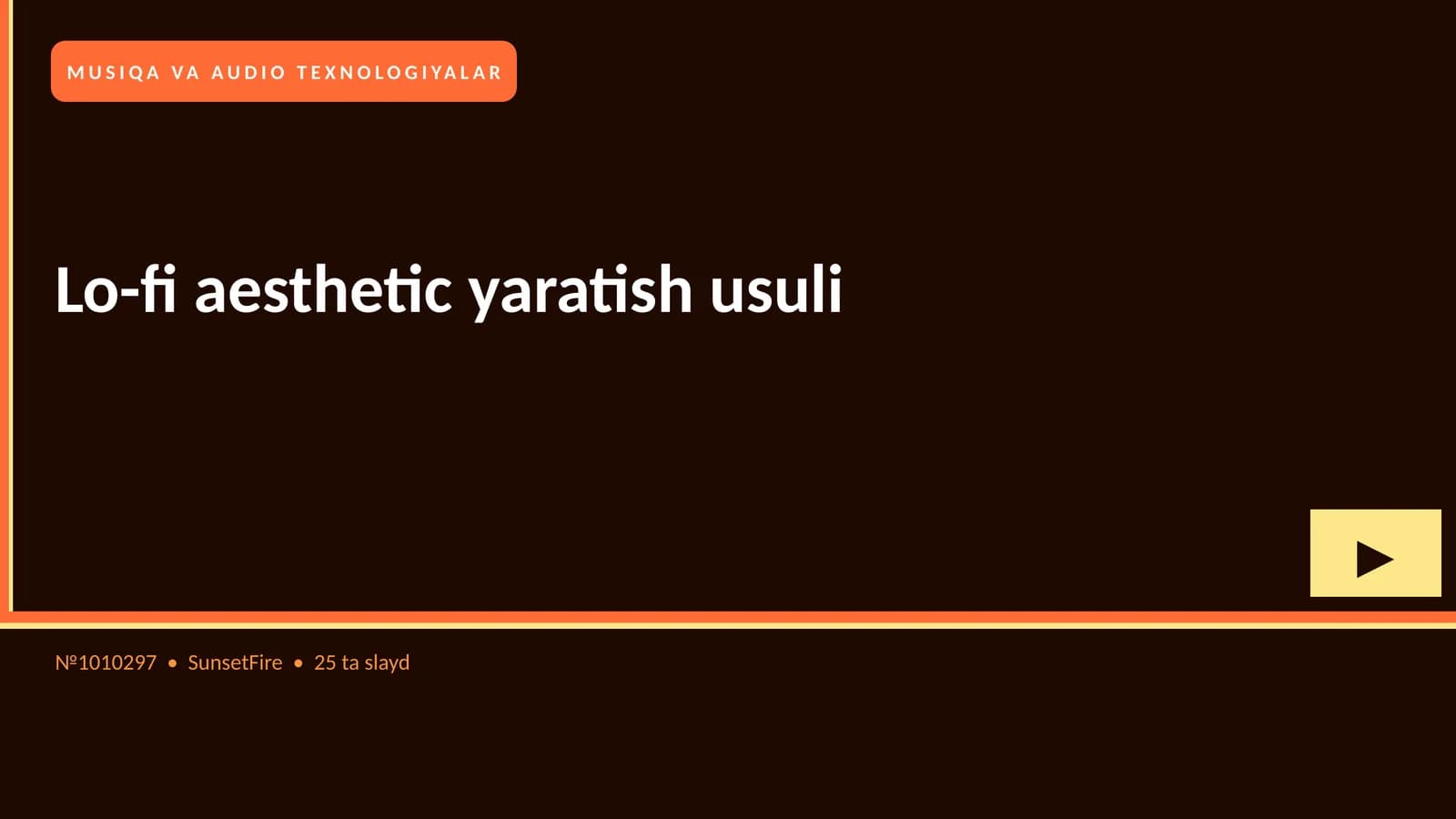 MUSIQA VA AUDIO TEXNOLOGIYALAR

Lo-fi aesthetic yaratish usuli

▶

№1010297 • SunsetFire • 25 ta slayd